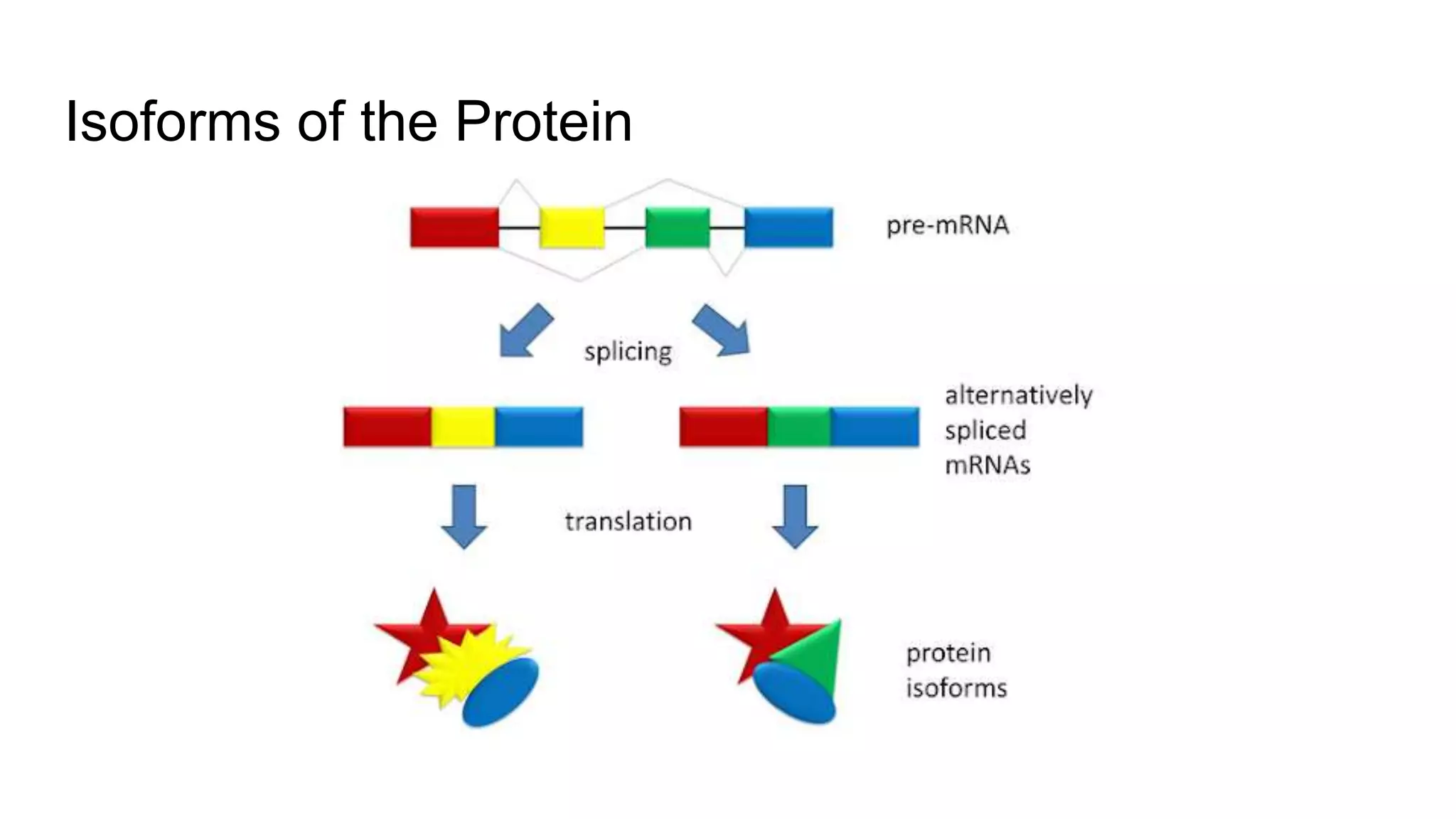 Isoforms of the Protein

pre-mRNA

splicing

alternatively spliced mRNAs

translation

protein isoforms